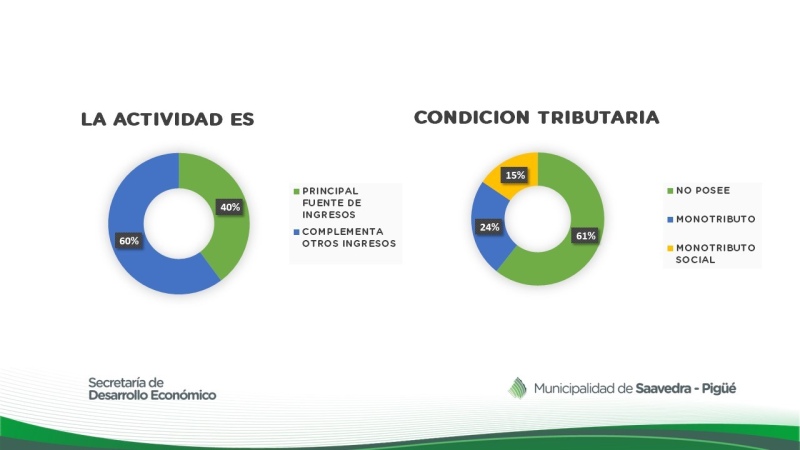 LA ACTIVIDAD ES

40%
60%

PRINCIPAL FUENTE DE INGRESOS
COMPLEMENTA OTROS INGRESOS

CONDICION TRIBUTARIA

15%
24%
61%

NO POSEE
MONOTRIBUTO
MONOTRIBUTO SOCIAL

Secretaría de
Desarrollo Económico

Municipalidad de Saavedra - Pigüé